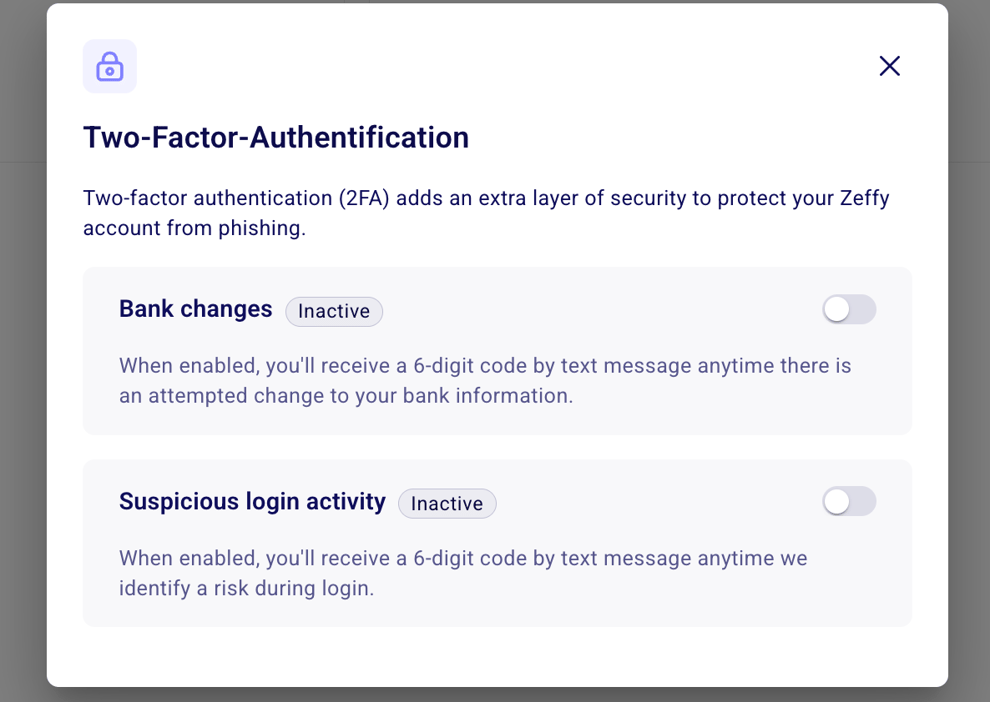 Two-Factor-Authentification

Two-factor authentication (2FA) adds an extra layer of security to protect your Zeffy account from phishing.

Bank changes Inactive

When enabled, you'll receive a 6-digit code by text message anytime there is an attempted change to your bank information.

Suspicious login activity Inactive

When enabled, you'll receive a 6-digit code by text message anytime we identify a risk during login.